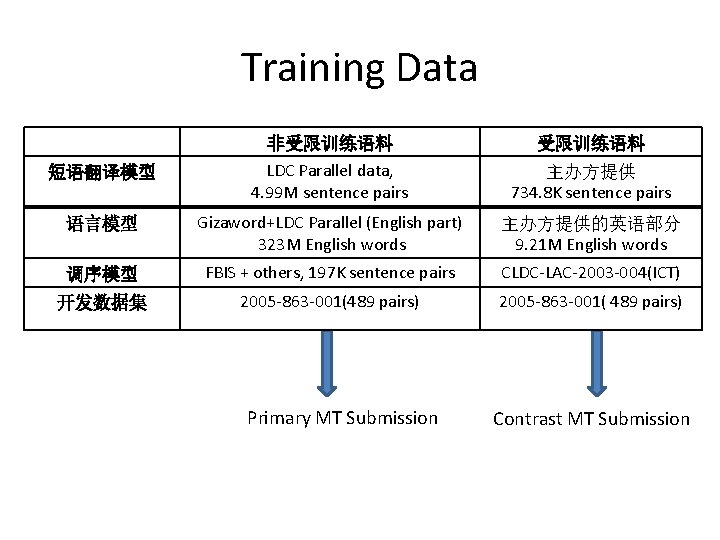 Training Data

| | 非受限训练语料 | 受限训练语料 |
|---|---|---|
| 短语翻译模型 | LDC Parallel data, 4.99M sentence pairs | 主办方提供 734.8K sentence pairs |
| 语言模型 | Gizaword+LDC Parallel (English part) 323M English words | 主办方提供的英语部分 9.21M English words |
| 调序模型 | FBIS + others, 197K sentence pairs | CLDC-LAC-2003-004(ICT) |
| 开发数据集 | 2005-863-001(489 pairs) | 2005-863-001( 489 pairs) |

Primary MT Submission

Contrast MT Submission